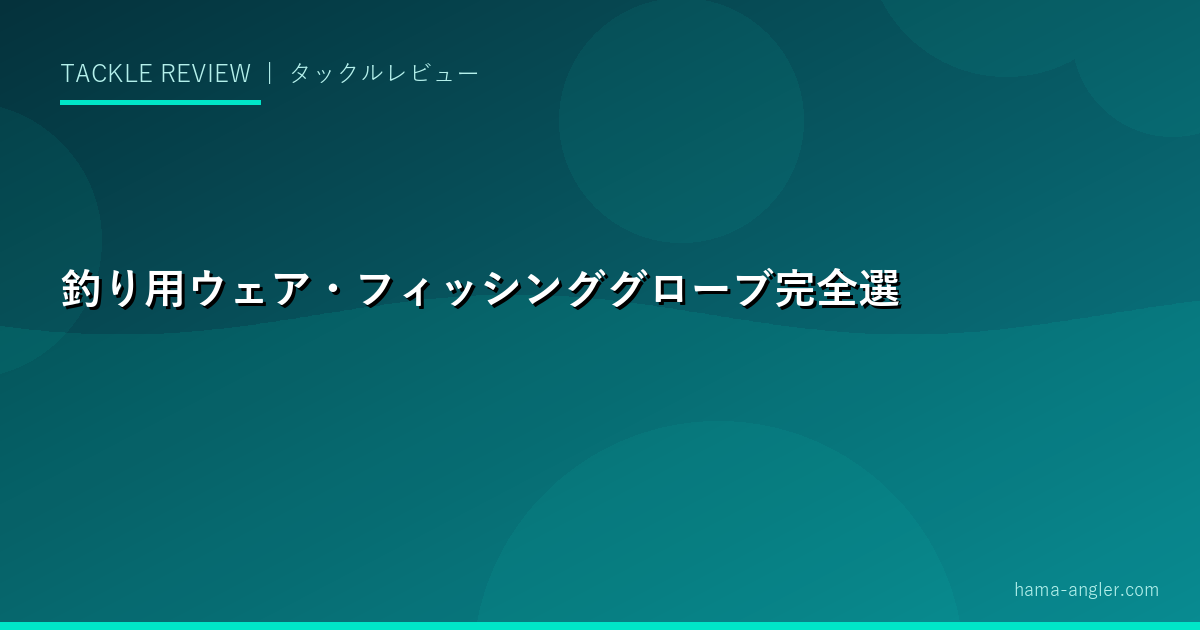 TACKLE REVIEW ｜ タックルレビュー

釣り用ウェア・フィッシンググローブ完全選

hama-angler.com